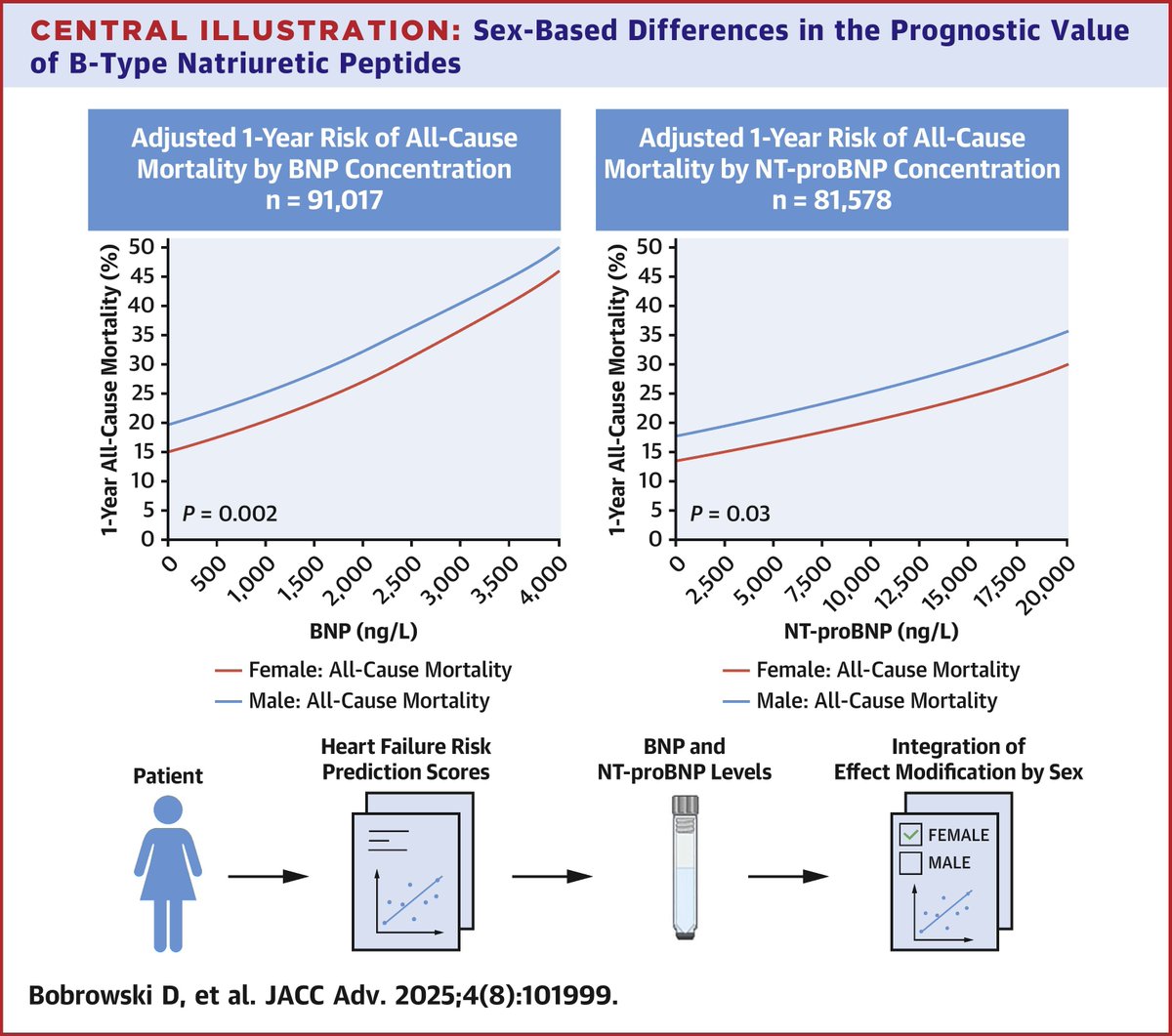 CENTRAL ILLUSTRATION: Sex-Based Differences in the Prognostic Value of B-Type Natriuretic Peptides

Adjusted 1-Year Risk of All-Cause Mortality by BNP Concentration
n = 91,017

1-Year All-Cause Mortality (%)
50
45
40
35
30
25
20
15
10
5
0

P = 0.002

0
500
1,000
1,500
2,000
2,500
3,000
3,500
4,000

BNP (ng/L)

Female: All-Cause Mortality
Male: All-Cause Mortality

Adjusted 1-Year Risk of All-Cause Mortality by NT-proBNP Concentration
n = 81,578

1-Year All-Cause Mortality (%)
50
45
40
35
30
25
20
15
10
5
0

P = 0.03

0
2,500
5,000
7,500
10,000
12,500
15,000
17,500
20,000

NT-proBNP (ng/L)

Female: All-Cause Mortality
Male: All-Cause Mortality

Patient

Heart Failure Risk Prediction Scores

BNP and NT-proBNP Levels

Integration of Effect Modification by Sex

FEMALE
MALE

Bobrowski D, et al. JACC Adv. 2025;4(8):101999.